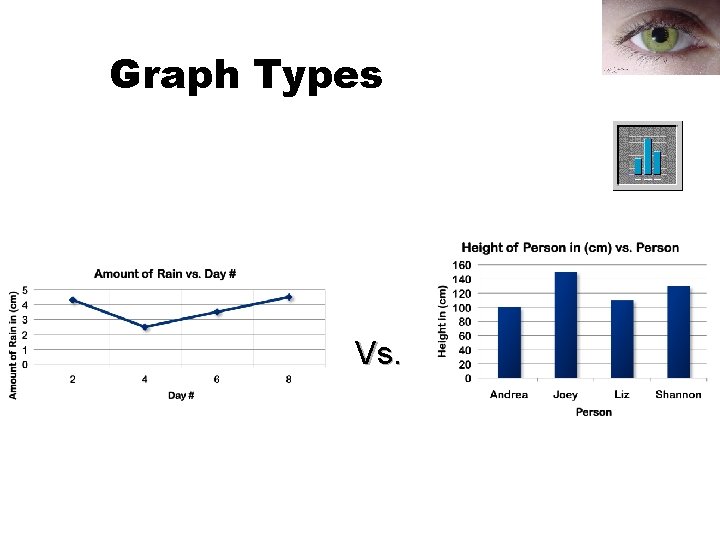 Graph Types

Amount of Rain vs. Day #

Amount of Rain in (cm)

5
4
3
2
1
0

2 4 6 8

Day #

Vs.

Height of Person in (cm) vs. Person

Height in (cm)

160
140
120
100
80
60
40
20
0

Andrea Joey Liz Shannon

Person